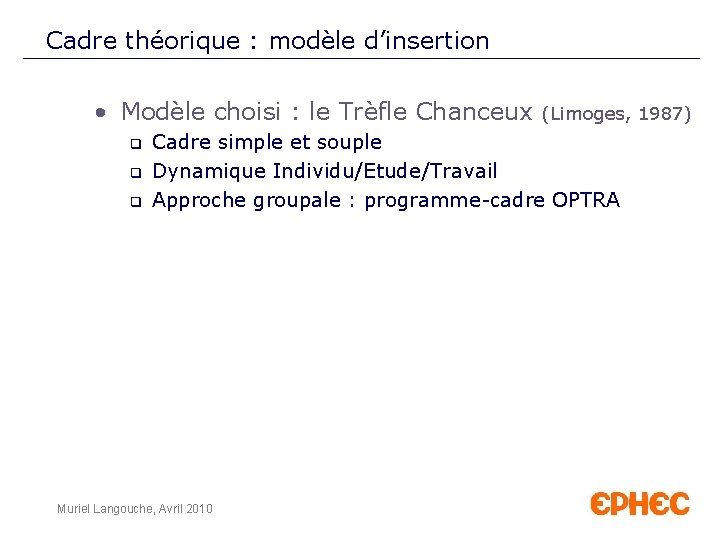 Cadre théorique : modèle d'insertion

• Modèle choisi : le Trèfle Chanceux (Limoges, 1987)
  ❑ Cadre simple et souple
  ❑ Dynamique Individu/Etude/Travail
  ❑ Approche groupale : programme-cadre OPTRA

Muriel Langouche, Avril 2010

EPHEC